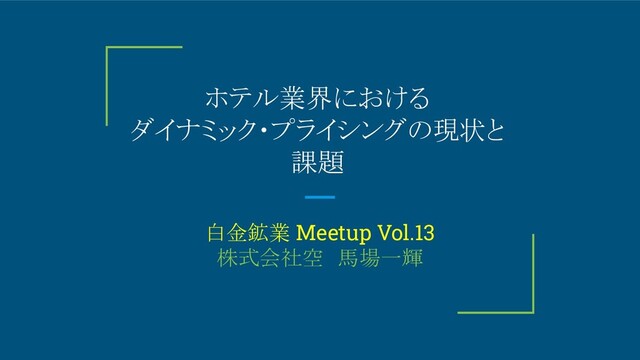 ホテル業界における
ダイナミック・プライシングの現状と
課題

白金鉱業 Meetup Vol.13
株式会社空　馬場一輝